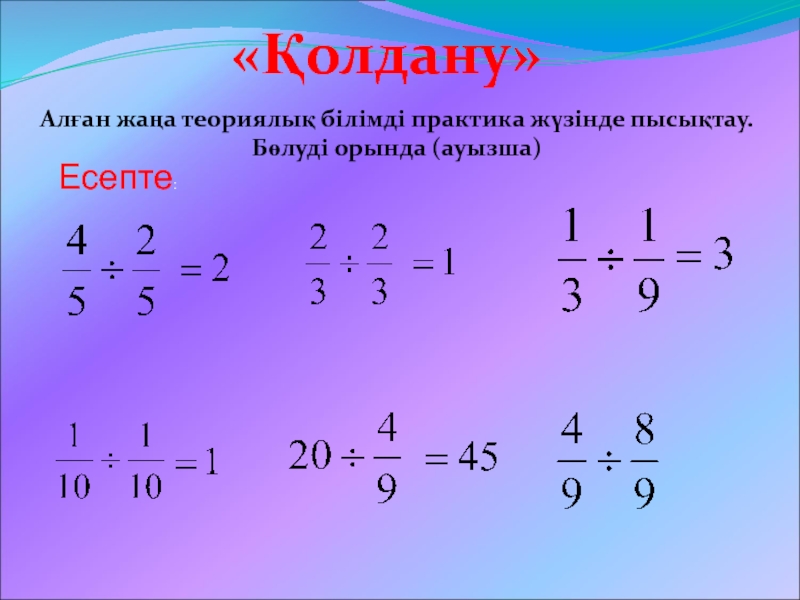 «Қолдану»

Алған жаңа теориялық білімді практика жүзінде пысықтау. Бөлуді орында (ауызша)

Есепте:

$\frac{4}{5} \div \frac{2}{5} = 2$

$\frac{2}{3} \div \frac{2}{3} = 1$

$\frac{1}{3} \div \frac{1}{9} = 3$

$\frac{1}{10} \div \frac{1}{10} = 1$

$20 \div \frac{4}{9} = 45$

$\frac{4}{9} \div \frac{8}{9}$